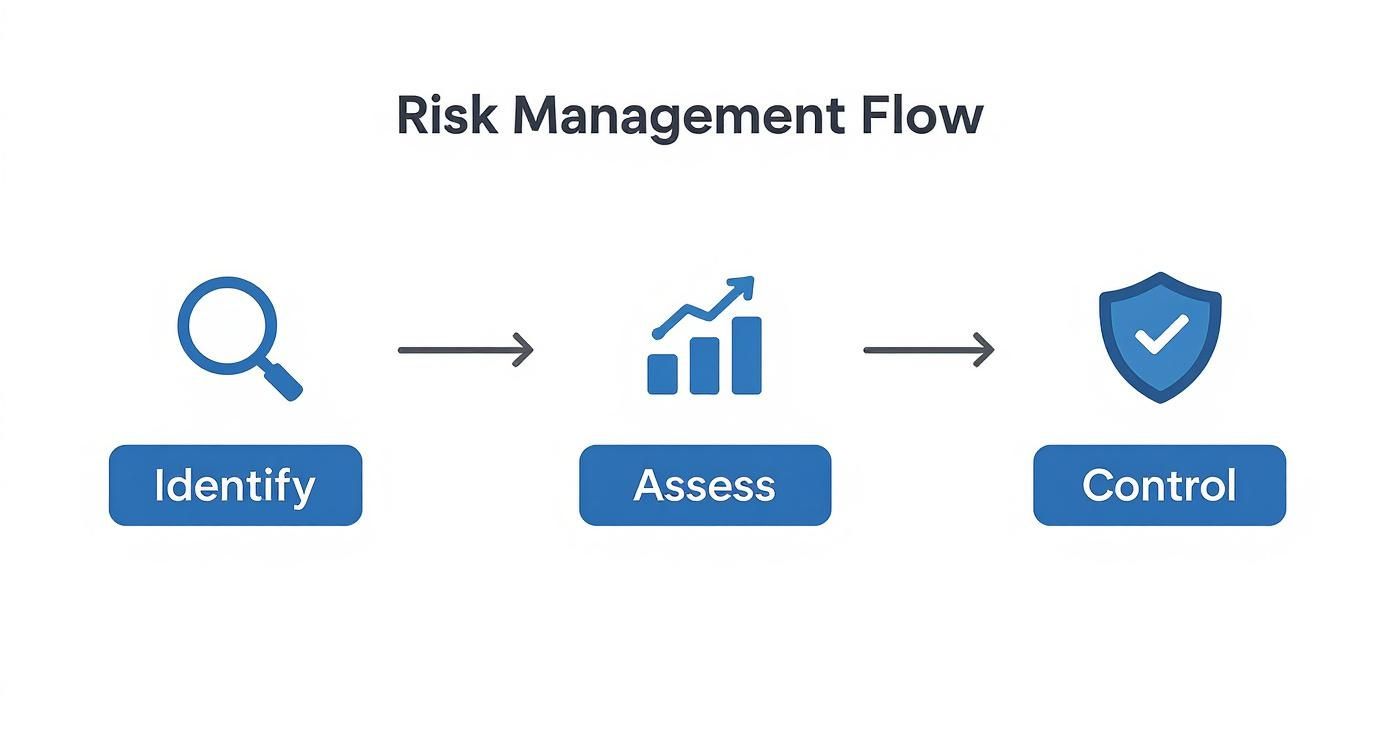 Risk Management Flow

Identify

Assess

Control